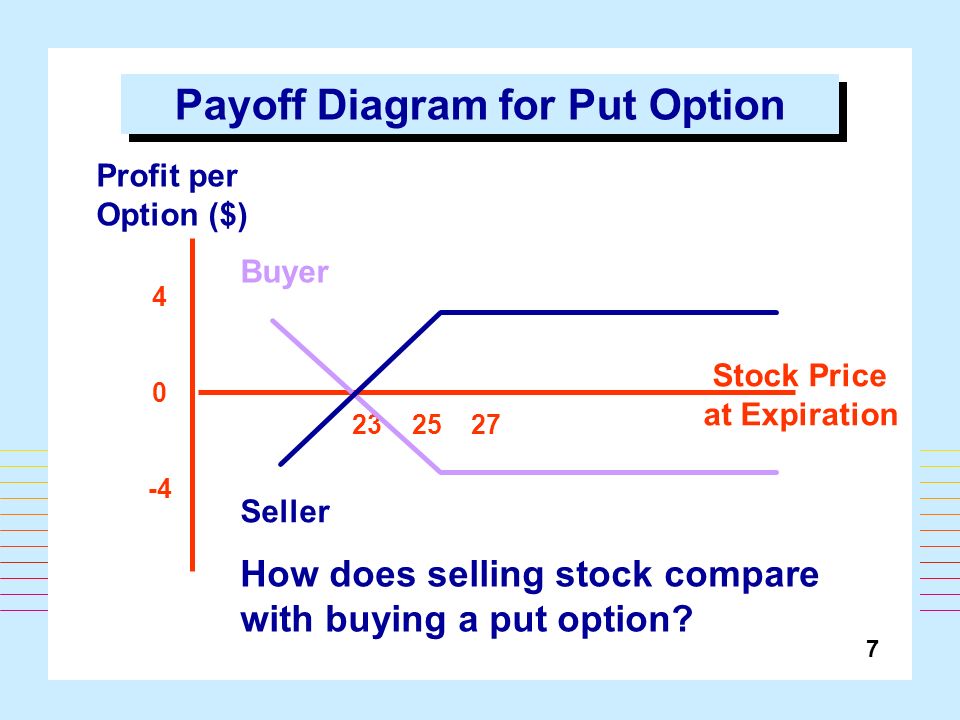 Payoff Diagram for Put Option

Profit per Option ($)

Buyer

4

0

-4

23 25 27

Stock Price at Expiration

Seller

How does selling stock compare with buying a put option?

7